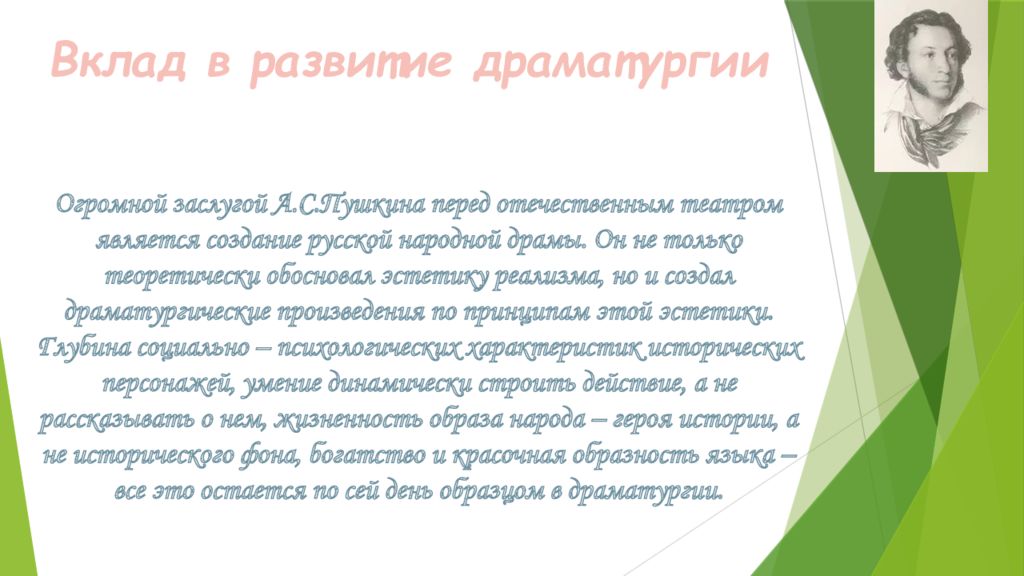 Вклад в развитие драматургии

Огромной заслугой А.С.Пушкина перед отечественным театром является создание русской народной драмы. Он не только теоретически обосновал эстетику реализма, но и создал драматургические произведения по принципам этой эстетики. Глубина социально – психологических характеристик исторических персонажей, умение динамически строить действие, а не рассказывать о нем, жизненность образа народа – героя истории, а не исторического фона, богатство и красочная образность языка – все это остается по сей день образцом в драматургии.